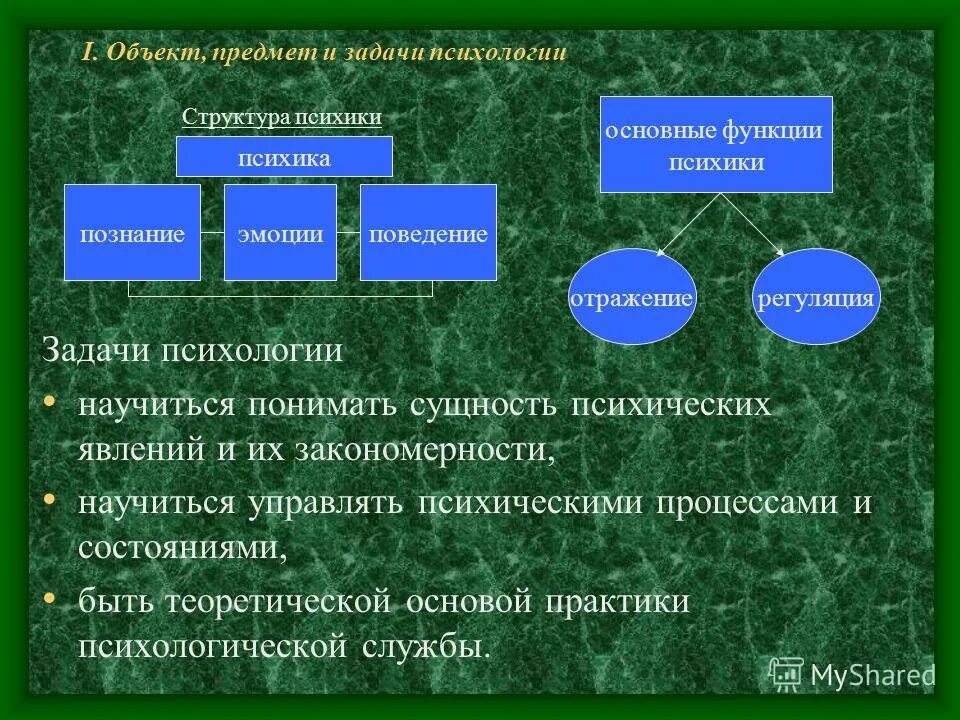 I. Объект, предмет и задачи психологии

Структура психики

психика

познание

эмоции

поведение

основные функции психики

отражение

регуляция

Задачи психологии

• научиться понимать сущность психических явлений и их закономерности,

• научиться управлять психическими процессами и состояниями,

• быть теоретической основой практики психологической службы.

MyShared